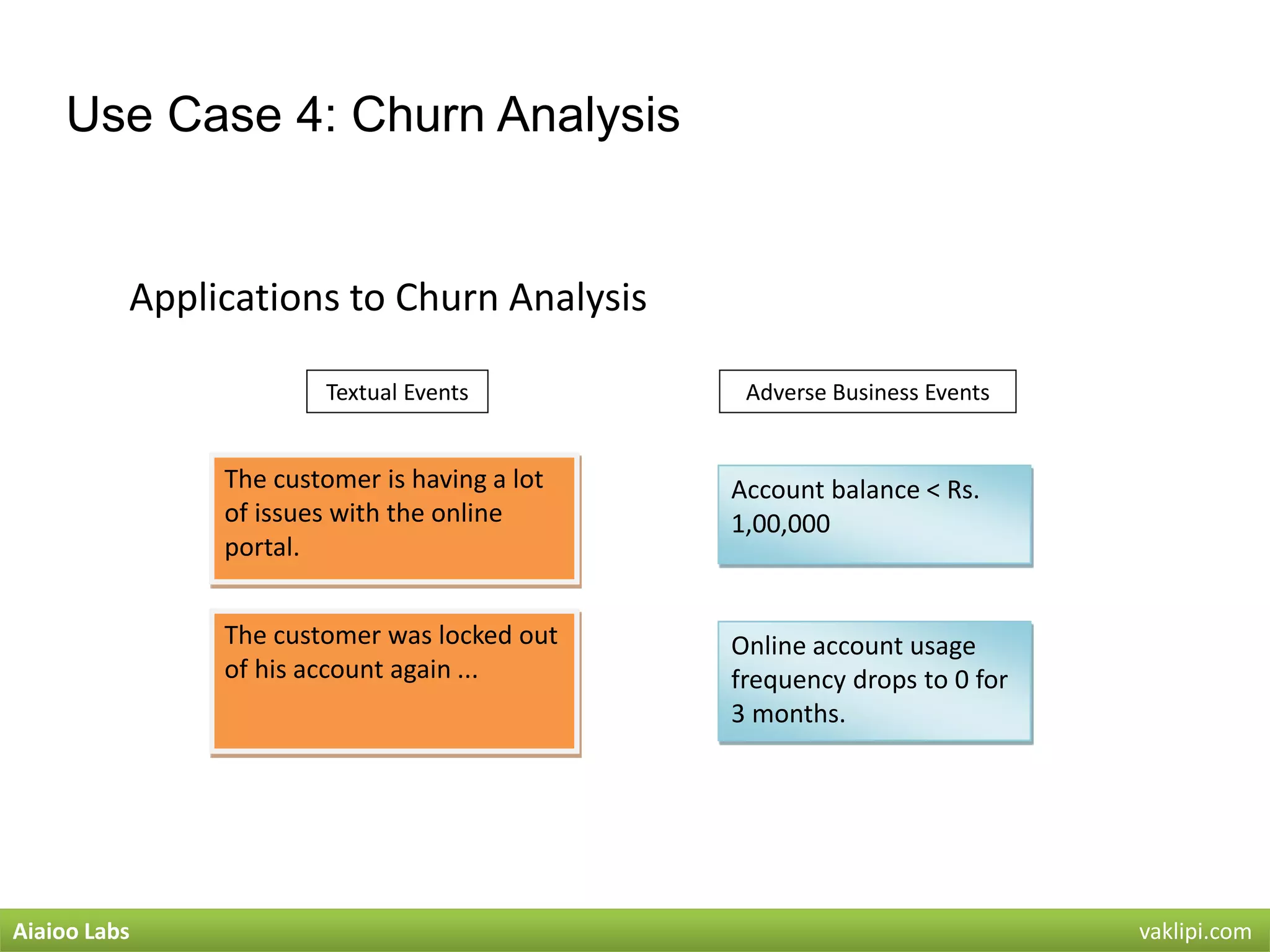 Use Case 4: Churn Analysis

Applications to Churn Analysis

Textual Events

The customer is having a lot of issues with the online portal.

The customer was locked out of his account again ...

Adverse Business Events

Account balance < Rs. 1,00,000

Online account usage frequency drops to 0 for 3 months.

Aiaioo Labs

vaklipi.com